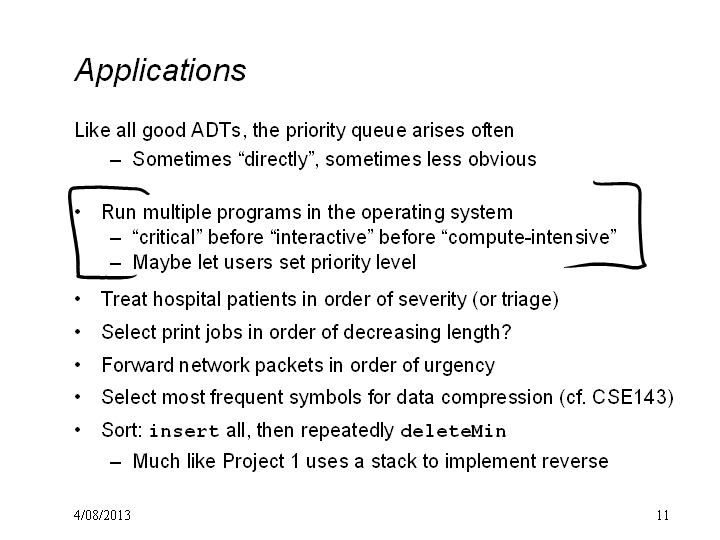 Applications

Like all good ADTs, the priority queue arises often

– Sometimes “directly”, sometimes less obvious

• Run multiple programs in the operating system
  – “critical” before “interactive” before “compute-intensive”
  – Maybe let users set priority level

• Treat hospital patients in order of severity (or triage)

• Select print jobs in order of decreasing length?

• Forward network packets in order of urgency

• Select most frequent symbols for data compression (cf. CSE143)

• Sort: insert all, then repeatedly deleteMin
  – Much like Project 1 uses a stack to implement reverse

4/08/2013

11